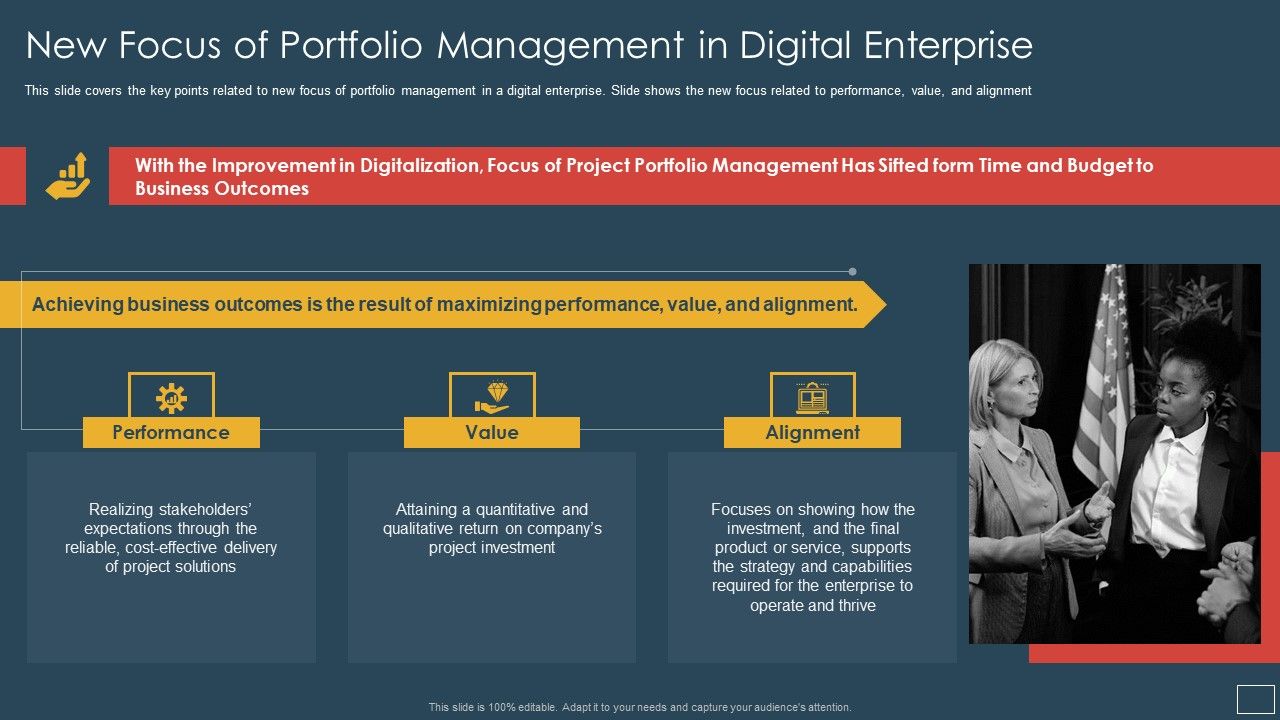 New Focus of Portfolio Management in Digital Enterprise

This slide covers the key points related to new focus of portfolio management in a digital enterprise. Slide shows the new focus related to performance, value, and alignment

With the Improvement in Digitalization, Focus of Project Portfolio Management Has Sifted form Time and Budget to Business Outcomes

Achieving business outcomes is the result of maximizing performance, value, and alignment.

Performance

Realizing stakeholders' expectations through the reliable, cost-effective delivery of project solutions

Value

Attaining a quantitative and qualitative return on company's project investment

Alignment

Focuses on showing how the investment, and the final product or service, supports the strategy and capabilities required for the enterprise to operate and thrive

This slide is 100% editable. Adapt it to your needs and capture your audience's attention.